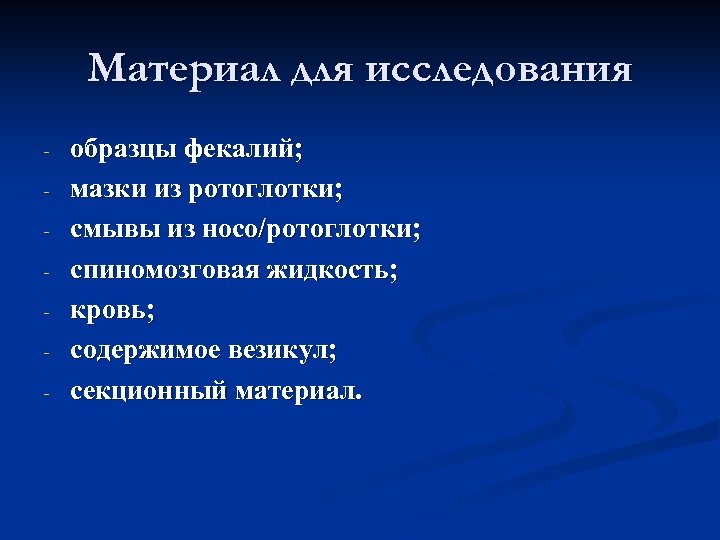 Материал для исследования

- образцы фекалий;
- мазки из ротоглотки;
- смывы из носо/ротоглотки;
- спиномозговая жидкость;
- кровь;
- содержимое везикул;
- секционный материал.